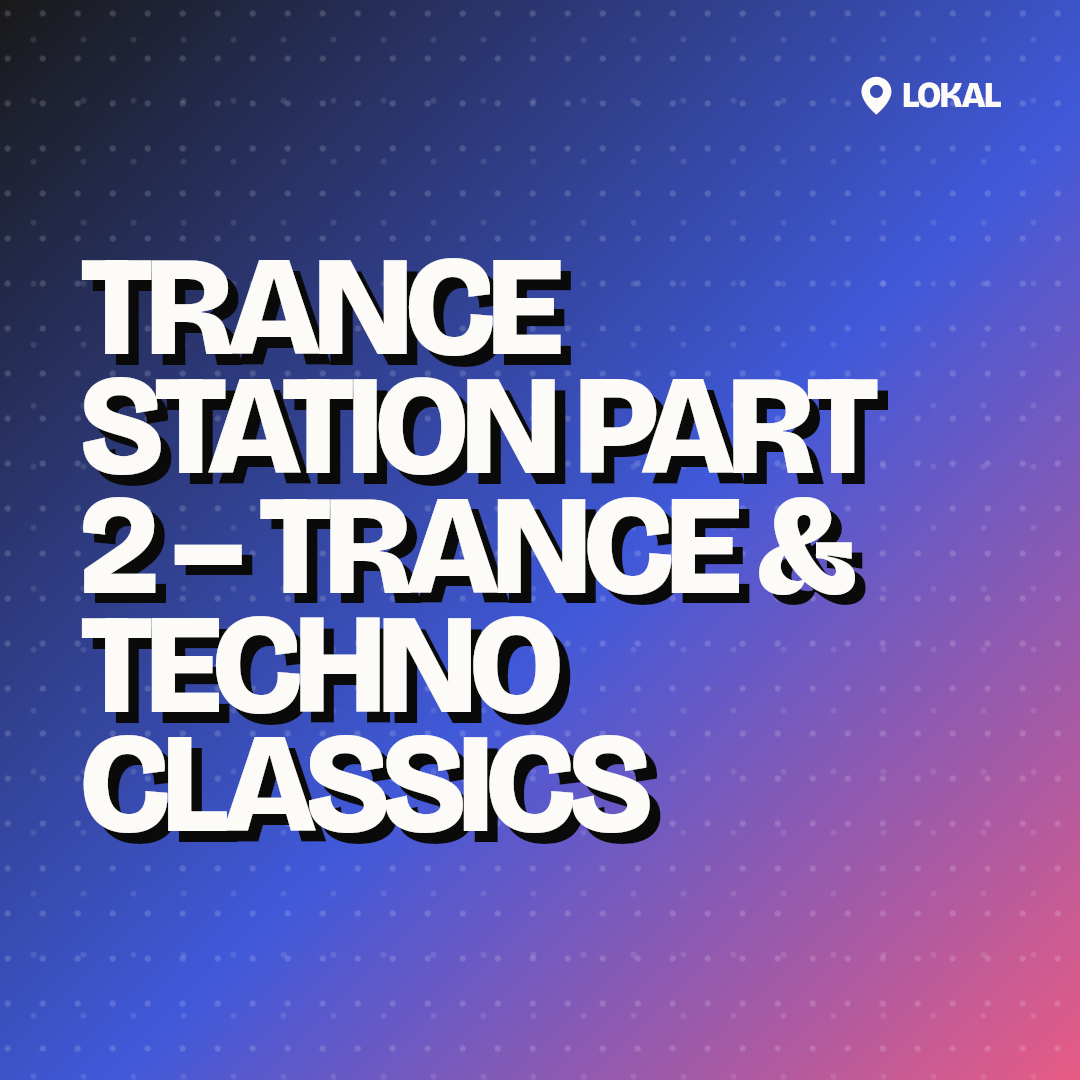 LOKAL

TRANCE STATION PART 2 – TRANCE & TECHNO CLASSICS